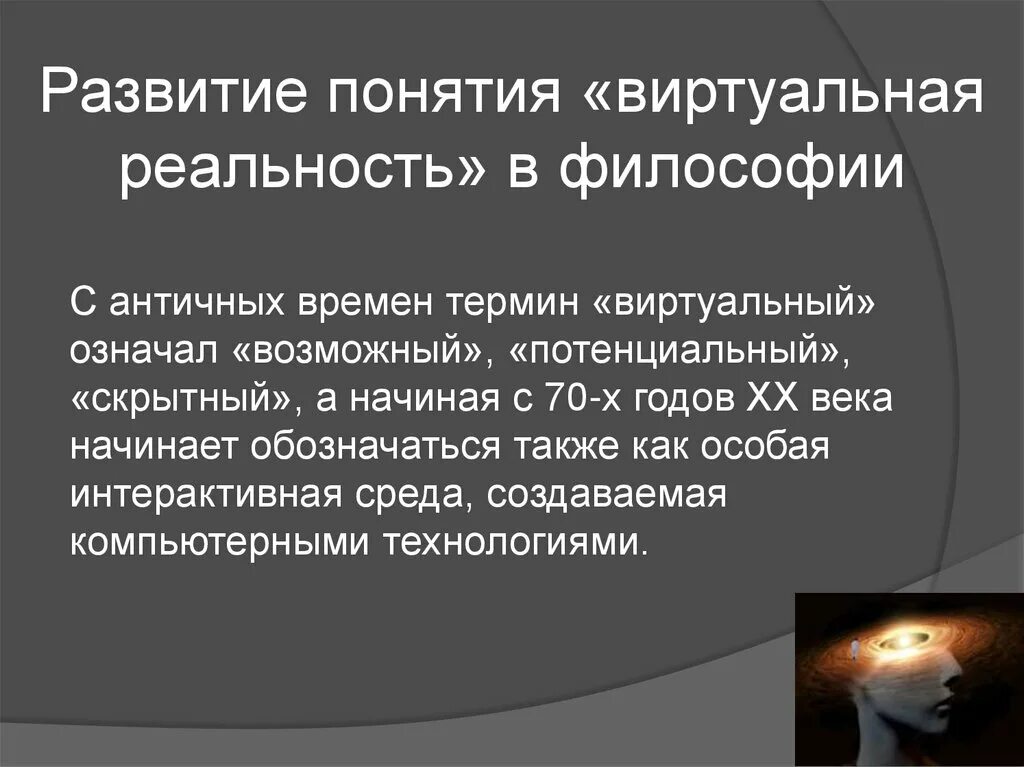 Развитие понятия «виртуальная реальность» в философии

С античных времен термин «виртуальный» означал «возможный», «потенциальный», «скрытный», а начиная с 70-х годов XX века начинает обозначаться также как особая интерактивная среда, создаваемая компьютерными технологиями.